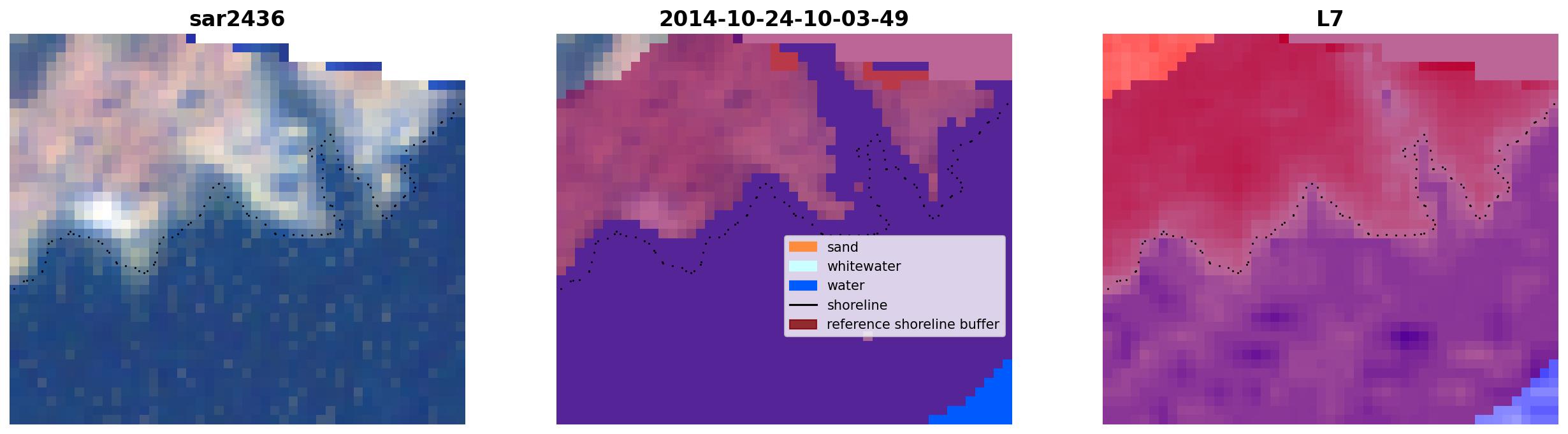 sar2436

2014-10-24-10-03-49

sand
whitewater
water
shoreline
reference shoreline buffer

L7